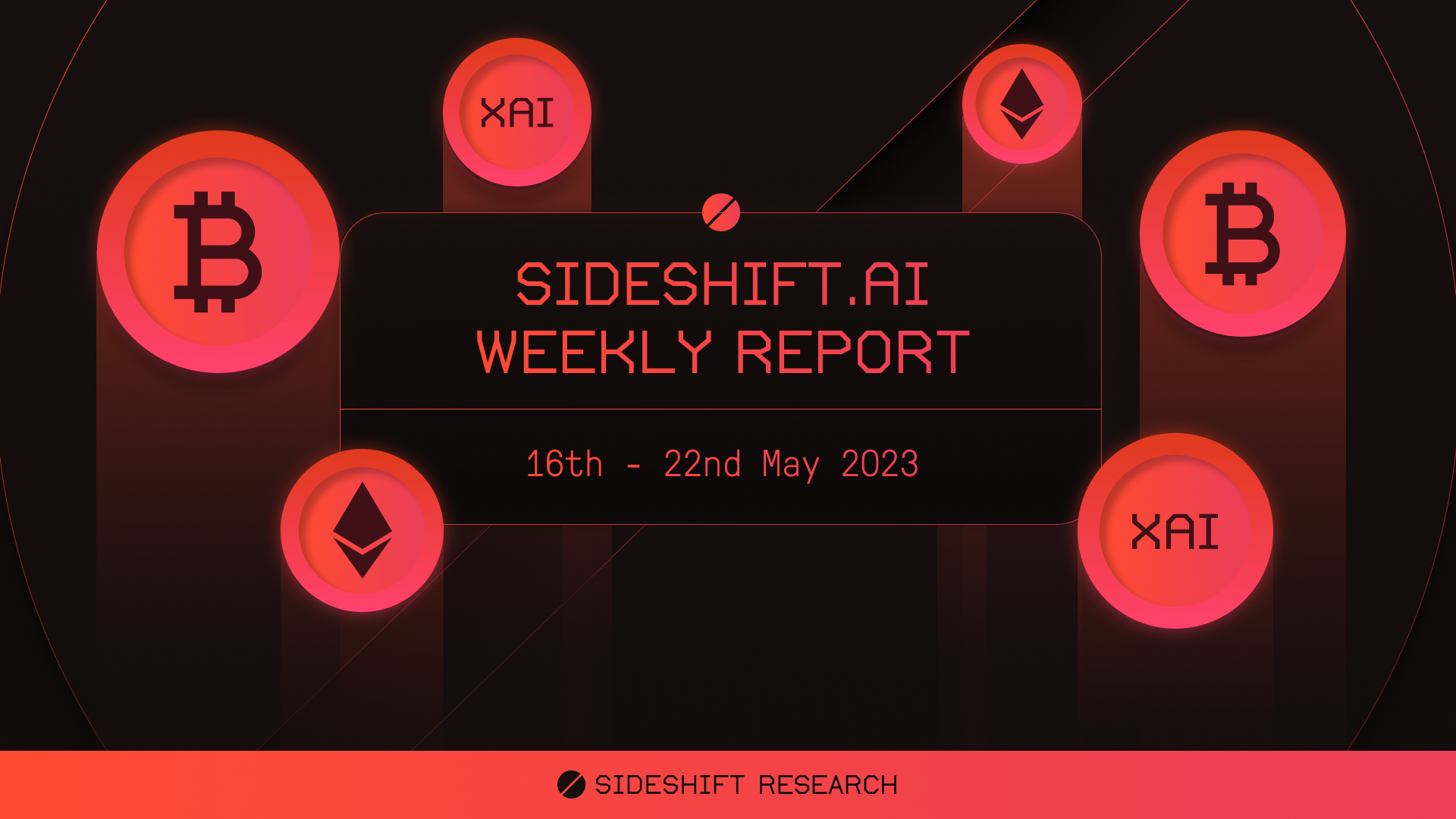 XAI

SIDESHIFT.AI
WEEKLY REPORT

16th - 22nd May 2023

XAI

SIDESHIFT RESEARCH